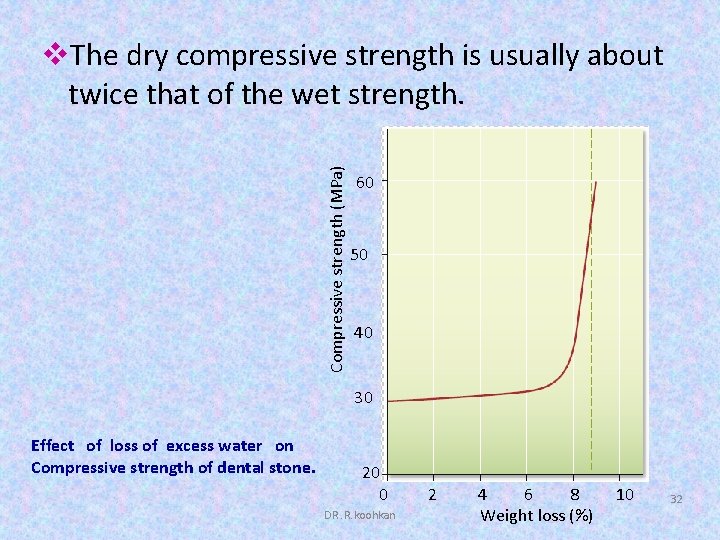 ❖The dry compressive strength is usually about twice that of the wet strength.

Compressive strength (MPa)

60
50
40
30
20

0 2 4 6 8 10

Weight loss (%)

Effect of loss of excess water on Compressive strength of dental stone.

DR. R. koohkan

32